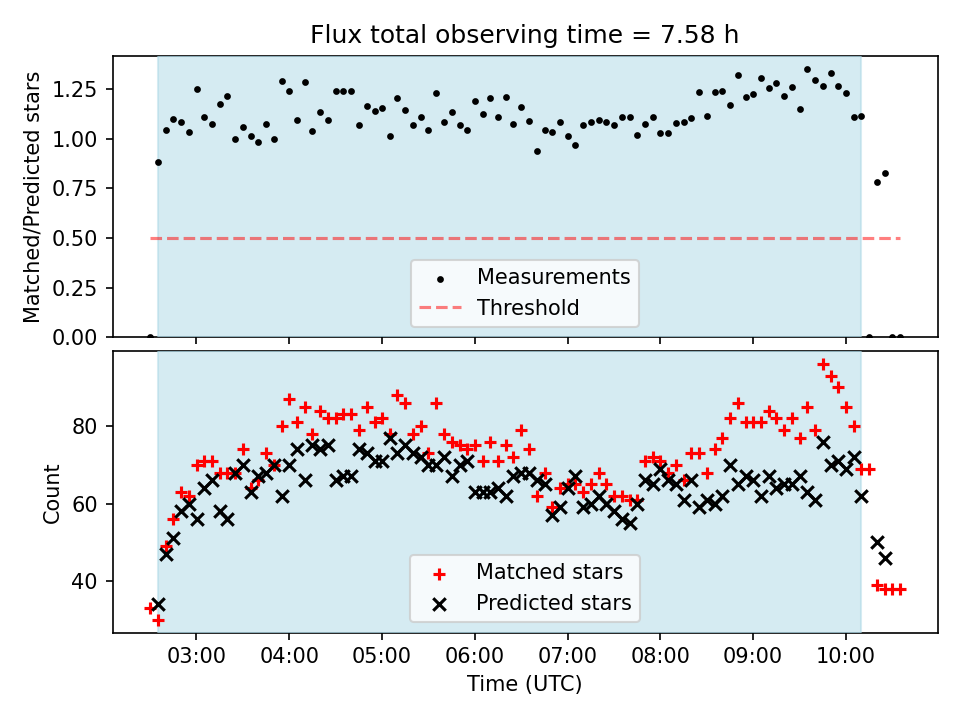 Flux total observing time = 7.58 h

Matched/Predicted stars

1.25
1.00
0.75
0.50
0.25
0.00

Measurements
Threshold

Count

80
60
40

Matched stars
Predicted stars

03:00 04:00 05:00 06:00 07:00 08:00 09:00 10:00

Time (UTC)